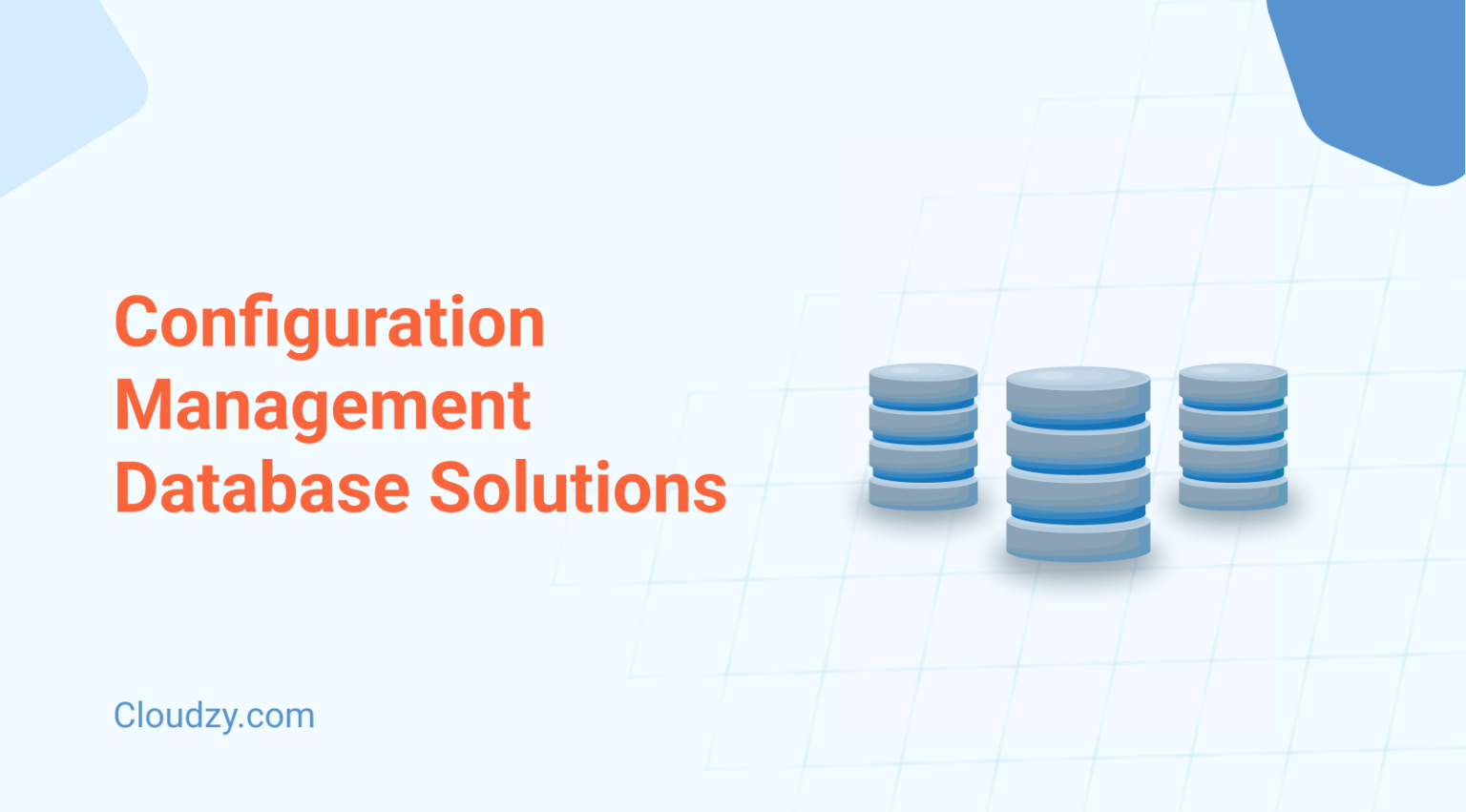 Configuration Management Database Solutions

Cloudzy.com